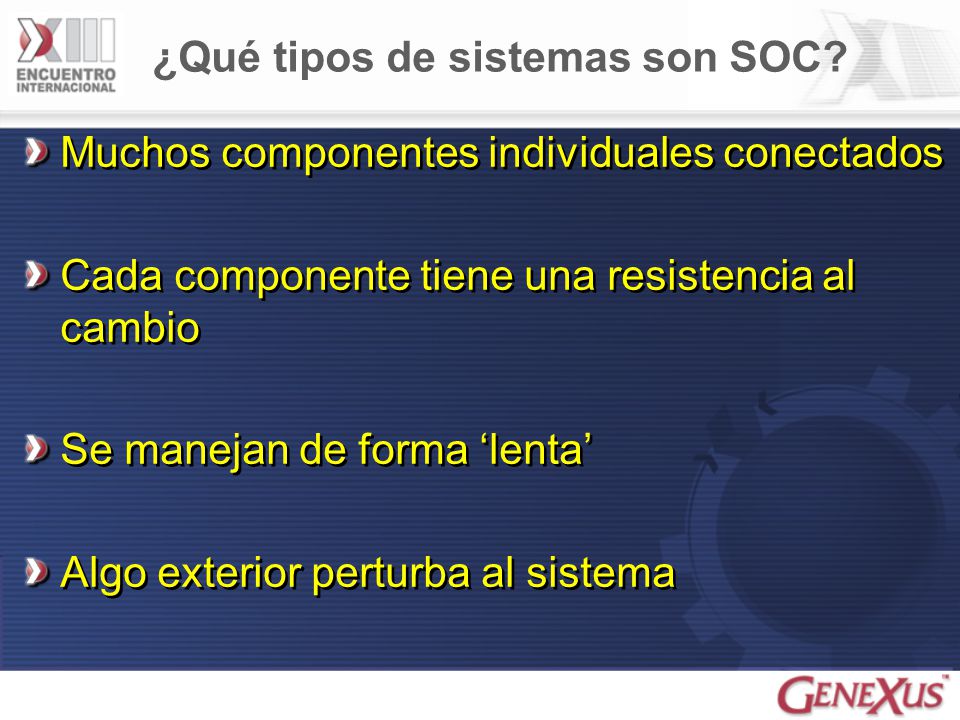 XIII ENCUENTRO INTERNACIONAL

¿Qué tipos de sistemas son SOC?

Muchos componentes individuales conectados

Cada componente tiene una resistencia al cambio

Se manejan de forma ‘lenta’

Algo exterior perturba al sistema

GENEXUS